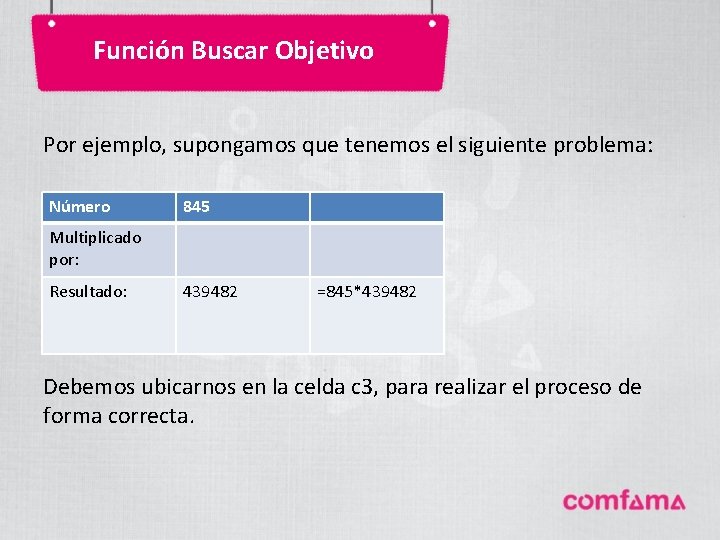 Función Buscar Objetivo

Por ejemplo, supongamos que tenemos el siguiente problema:

| Número | 845 | |
|---|---|---|
| Multiplicado por: | | |
| Resultado: | 439482 | =845*439482 |

Debemos ubicarnos en la celda c3, para realizar el proceso de forma correcta.

comfama